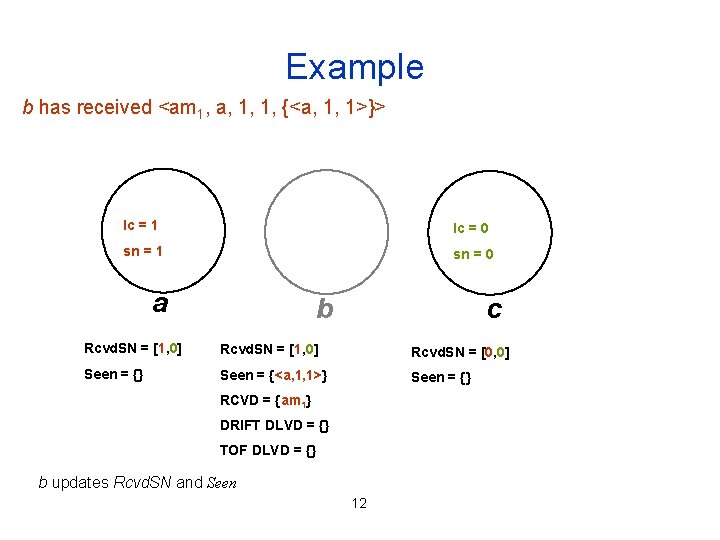 Example

b has received <am$_1$, a, 1, 1, {<a, 1, 1>}>

lc = 1

sn = 1

a

b

lc = 0

sn = 0

c

RcvdSN = [1,0]

Seen = {}

RcvdSN = [1,0]

Seen = {<a,1,1>}

RCVD = {am$_1$}

DRIFT DLVD = {}

TOF DLVD = {}

RcvdSN = [0,0]

Seen = {}

b updates RcvdSN and Seen

12